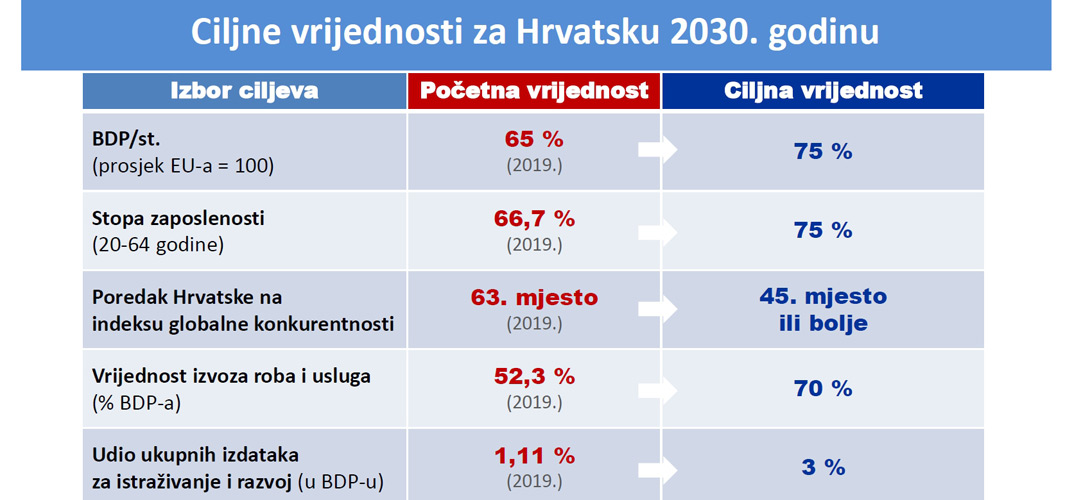 Ciljne vrijednosti za Hrvatsku 2030. godinu

| Izbor ciljeva | Početna vrijednost | Ciljna vrijednost |
|---|---|---|
| BDP/st. (prosjek EU-a = 100) | 65 % (2019.) | 75 % |
| Stopa zaposlenosti (20-64 godine) | 66,7 % (2019.) | 75 % |
| Poredak Hrvatske na indeksu globalne konkurentnosti | 63. mjesto (2019.) | 45. mjesto ili bolje |
| Vrijednost izvoza roba i usluga (% BDP-a) | 52,3 % (2019.) | 70 % |
| Udio ukupnih izdataka za istraživanje i razvoj (u BDP-u) | 1,11 % (2019.) | 3 % |